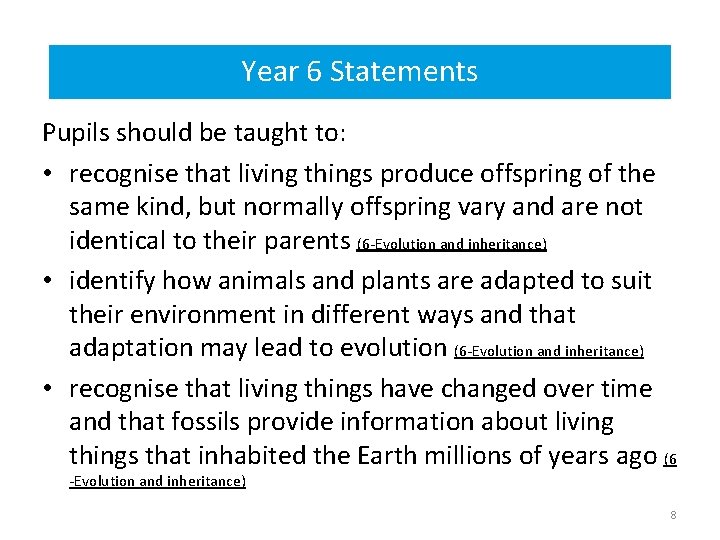 Year 6 Statements

Pupils should be taught to:

• recognise that living things produce offspring of the same kind, but normally offspring vary and are not identical to their parents (6-Evolution and inheritance)

• identify how animals and plants are adapted to suit their environment in different ways and that adaptation may lead to evolution (6-Evolution and inheritance)

• recognise that living things have changed over time and that fossils provide information about living things that inhabited the Earth millions of years ago (6 -Evolution and inheritance)

8